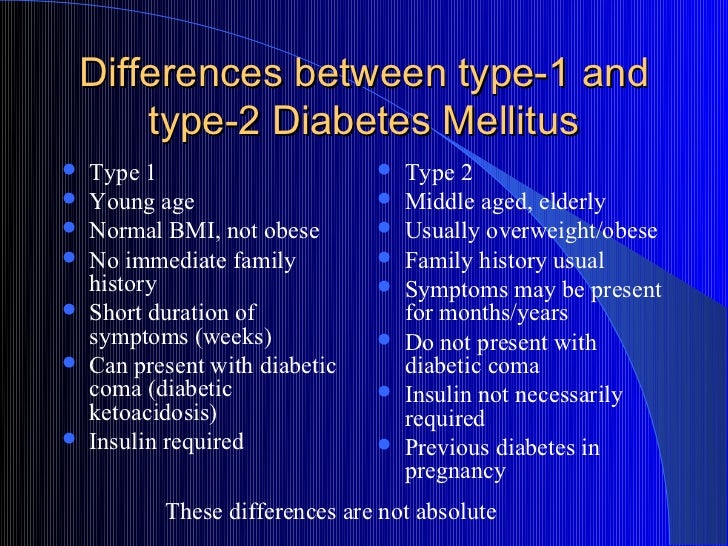 Differences between type-1 and type-2 Diabetes Mellitus

- Type 1
- Young age
- Normal BMI, not obese
- No immediate family history
- Short duration of symptoms (weeks)
- Can present with diabetic coma (diabetic ketoacidosis)
- Insulin required

- Type 2
- Middle aged, elderly
- Usually overweight/obese
- Family history usual
- Symptoms may be present for months/years
- Do not present with diabetic coma
- Insulin not necessarily required
- Previous diabetes in pregnancy

These differences are not absolute